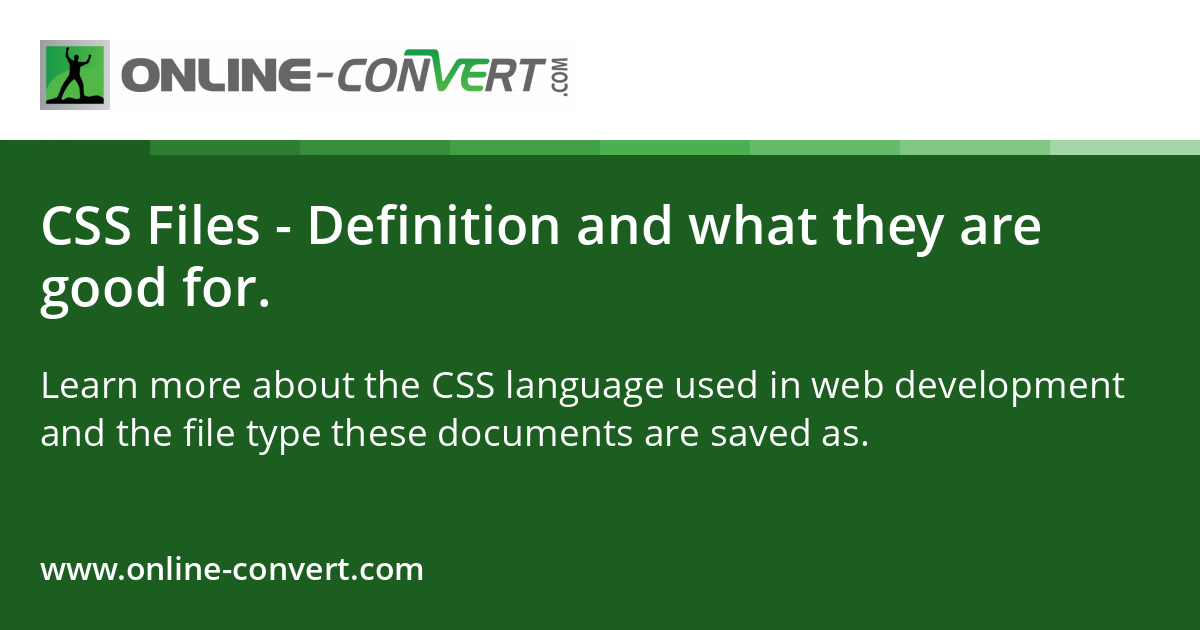 ONLINE-CONVERT.COM

CSS Files - Definition and what they are good for.

Learn more about the CSS language used in web development and the file type these documents are saved as.

www.online-convert.com